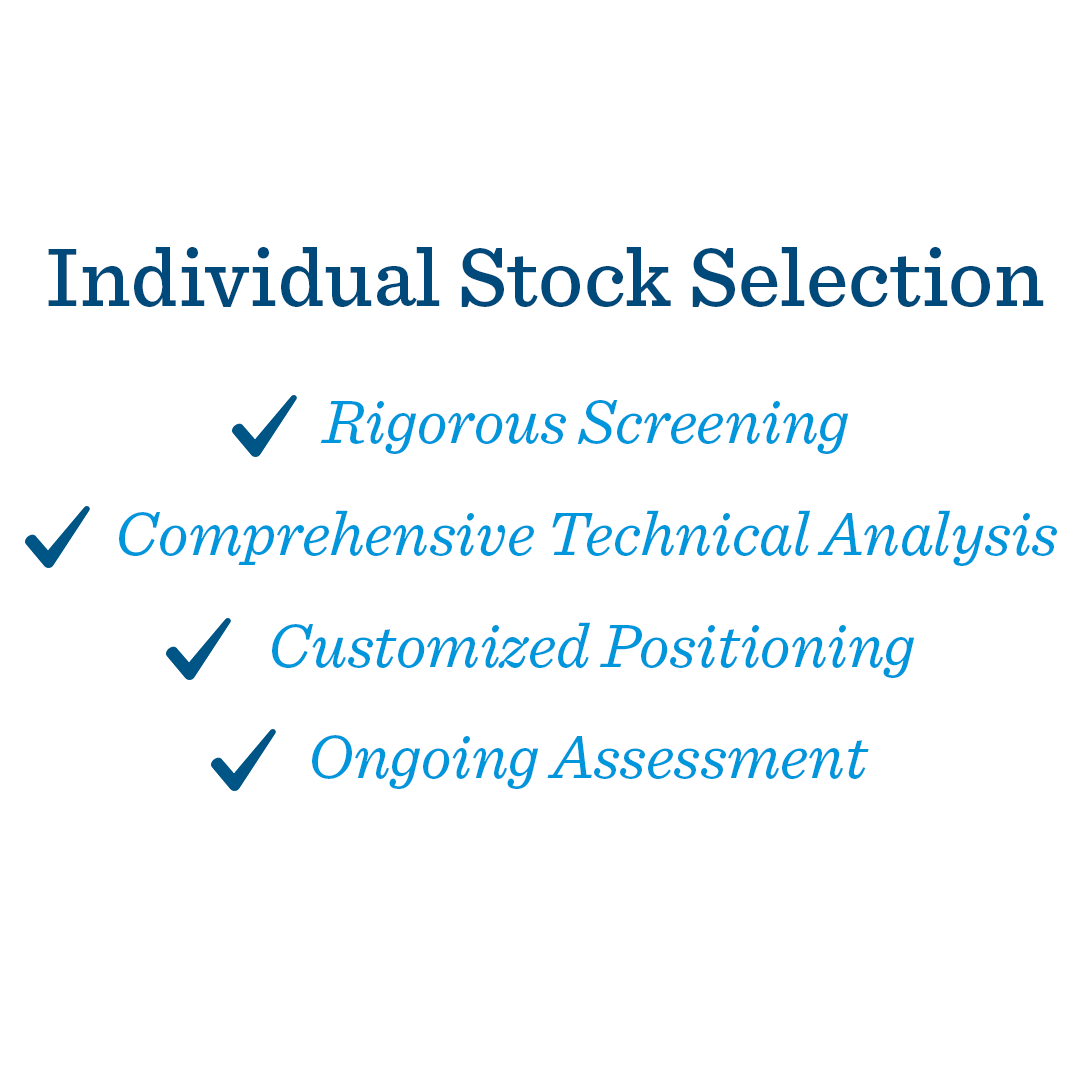 Individual Stock Selection

✓ Rigorous Screening
✓ Comprehensive Technical Analysis
✓ Customized Positioning
✓ Ongoing Assessment